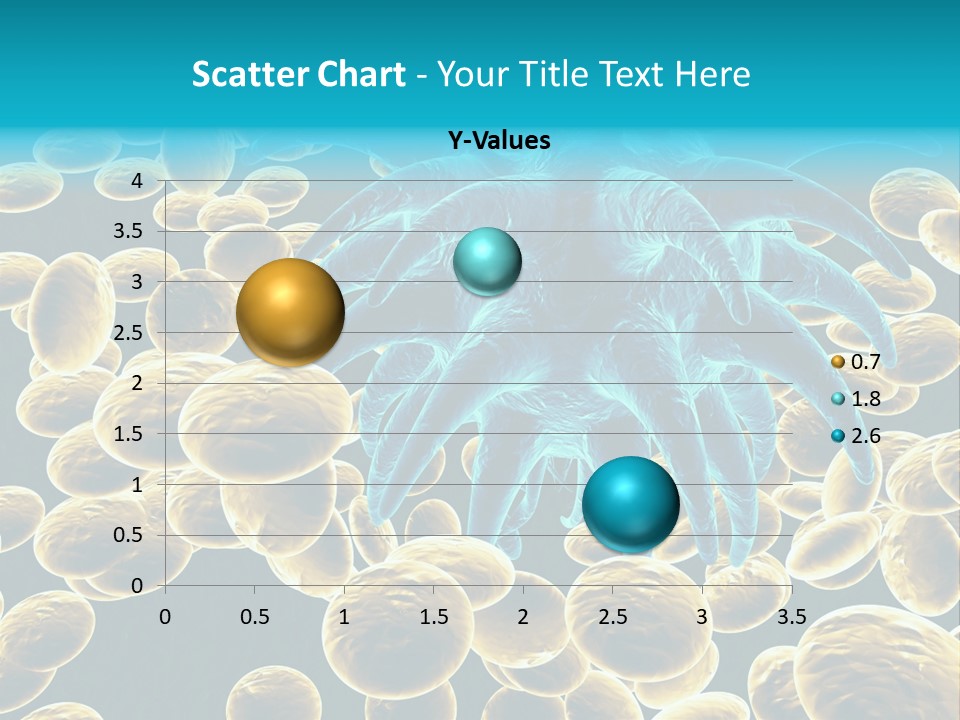 Scatter Chart - Your Title Text Here

Y-Values

4
3.5
3
2.5
2
1.5
1
0.5
0

0 0.5 1 1.5 2 2.5 3 3.5

0.7
1.8
2.6